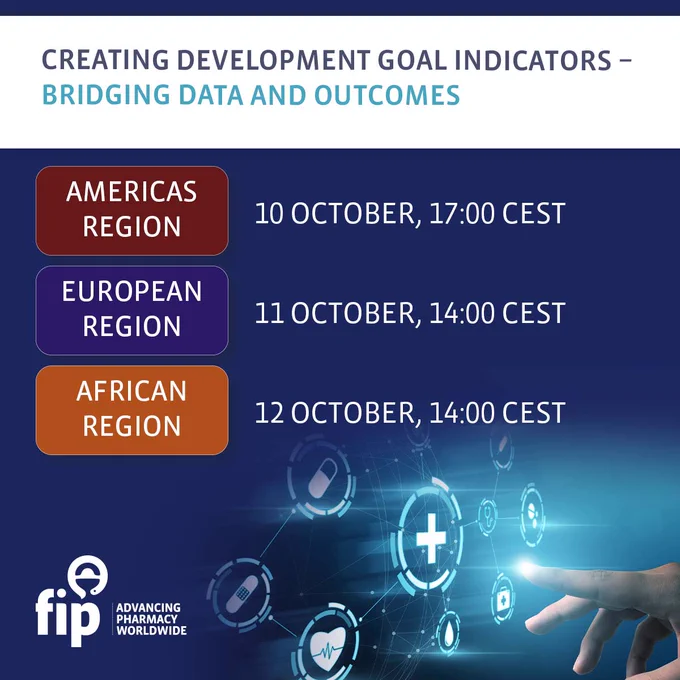 CREATING DEVELOPMENT GOAL INDICATORS – BRIDGING DATA AND OUTCOMES

AMERICAS REGION

10 OCTOBER, 17:00 CEST

EUROPEAN REGION

11 OCTOBER, 14:00 CEST

AFRICAN REGION

12 OCTOBER, 14:00 CEST

fip

ADVANCING PHARMACY WORLDWIDE